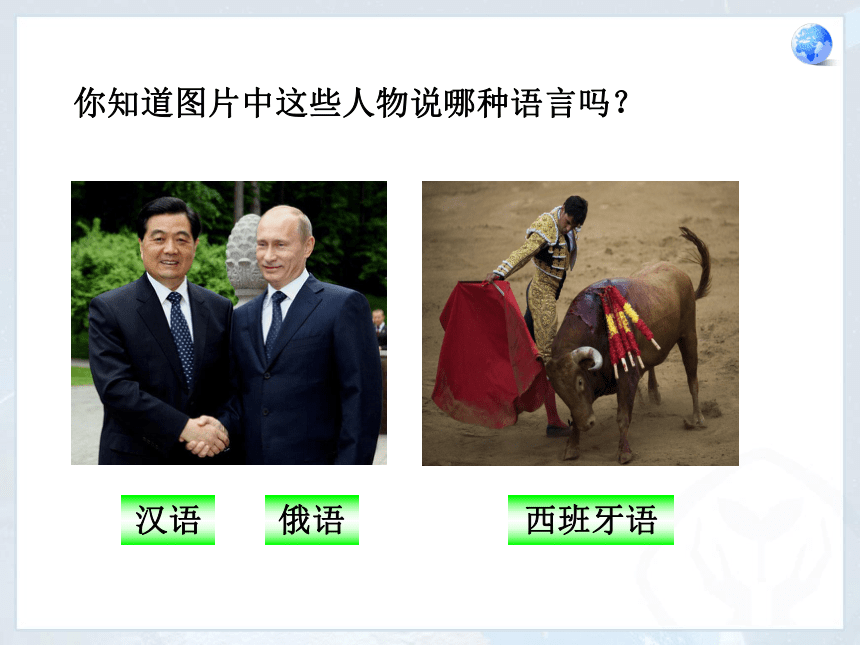 你知道图片中这些人物说哪种语言吗？

汉语

俄语

西班牙语